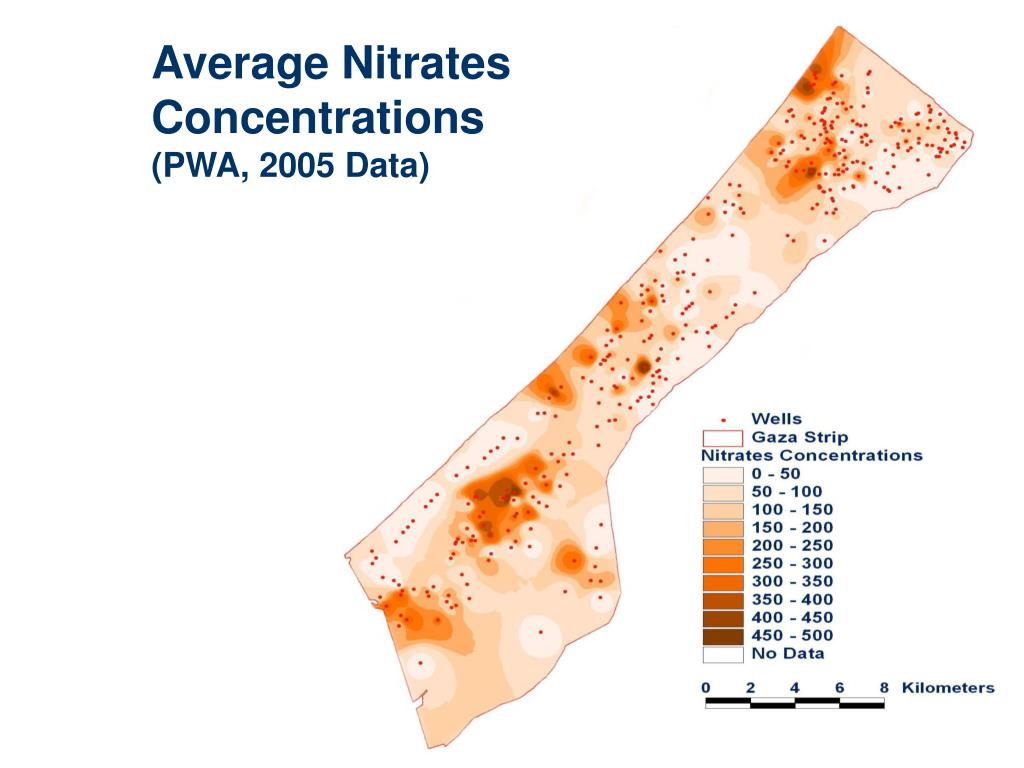 Average Nitrates Concentrations
(PWA, 2005 Data)

Wells
Gaza Strip
Nitrates Concentrations
0 - 50
50 - 100
100 - 150
150 - 200
200 - 250
250 - 300
300 - 350
350 - 400
400 - 450
450 - 500
No Data

0 2 4 6 8 Kilometers